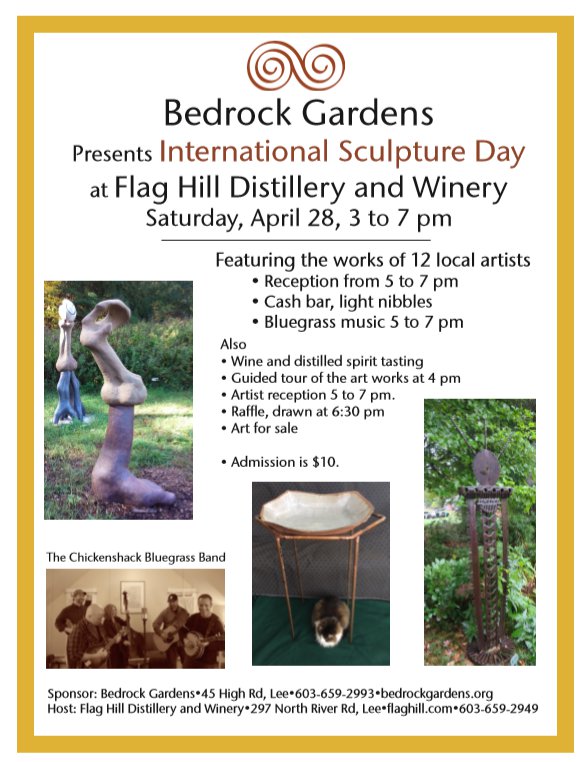 Bedrock Gardens
Presents International Sculpture Day
at Flag Hill Distillery and Winery
Saturday, April 28, 3 to 7 pm

Featuring the works of 12 local artists
• Reception from 5 to 7 pm
• Cash bar, light nibbles
• Bluegrass music 5 to 7 pm

Also
• Wine and distilled spirit tasting
• Guided tour of the art works at 4 pm
• Artist reception 5 to 7 pm.
• Raffle, drawn at 6:30 pm
• Art for sale

• Admission is $10.

The Chickenshack Bluegrass Band

Sponsor: Bedrock Gardens•45 High Rd, Lee•603-659-2993•bedrockgardens.org
Host: Flag Hill Distillery and Winery•297 North River Rd, Lee•flaghill.com•603-659-2949